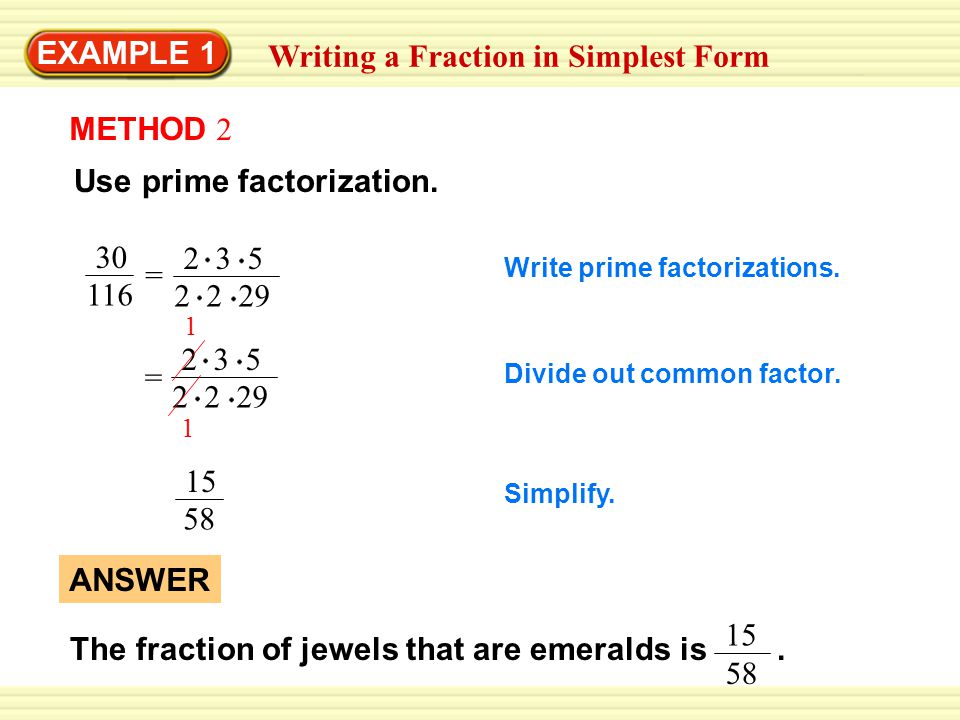 EXAMPLE 1 Writing a Fraction in Simplest Form

METHOD 2

Use prime factorization.

$\frac{30}{116} = \frac{2 \cdot 3 \cdot 5}{2 \cdot 2 \cdot 29}$ Write prime factorizations.

$= \frac{\overset{1}{\cancel{2}} \cdot 3 \cdot 5}{\underset{1}{\cancel{2}} \cdot 2 \cdot 29}$ Divide out common factor.

$\frac{15}{58}$ Simplify.

ANSWER

The fraction of jewels that are emeralds is $\frac{15}{58}$.